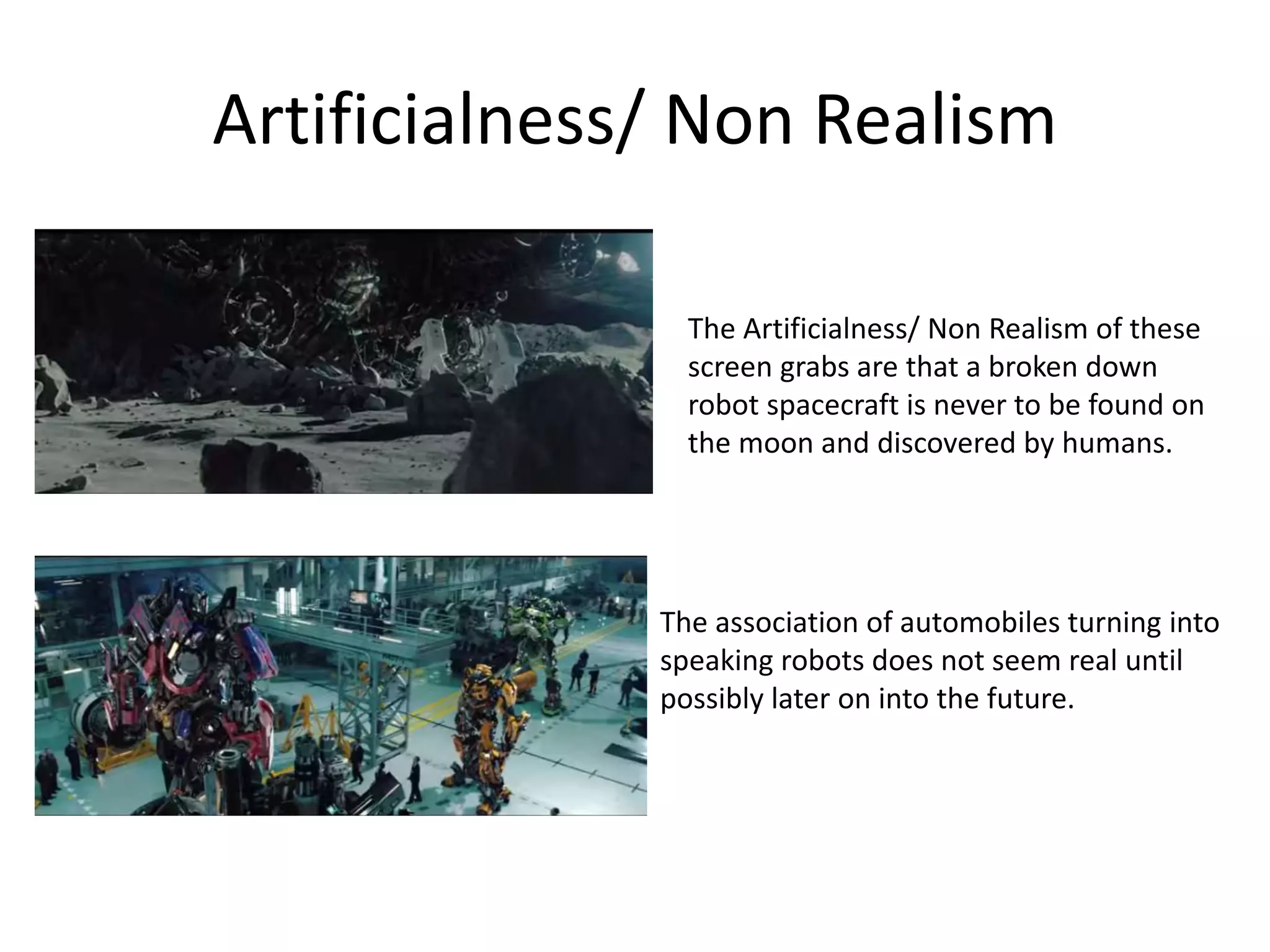 Artificialness/ Non Realism

The Artificialness/ Non Realism of these screen grabs are that a broken down robot spacecraft is never to be found on the moon and discovered by humans.

The association of automobiles turning into speaking robots does not seem real until possibly later on into the future.